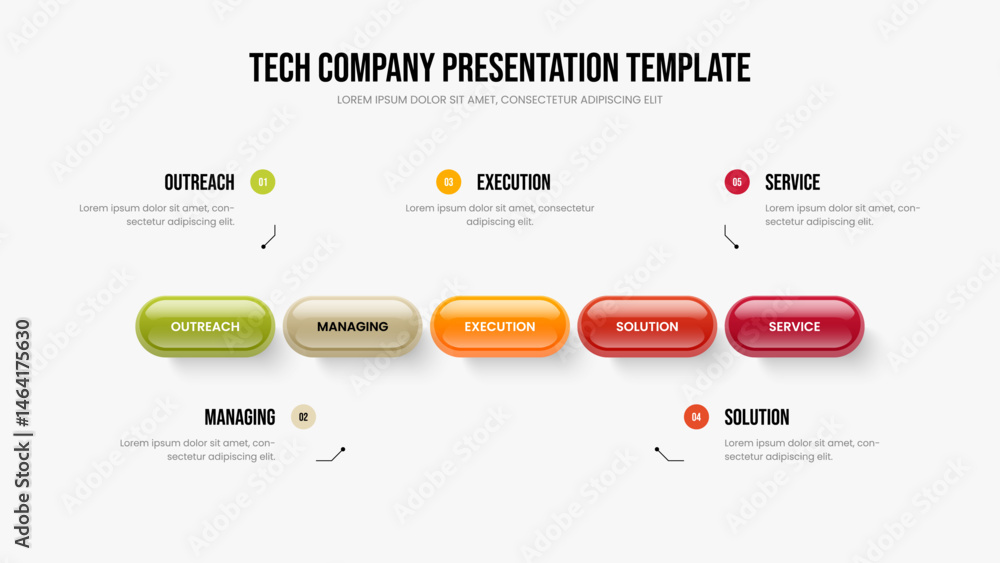 TECH COMPANY PRESENTATION TEMPLATE
LOREM IPSUM DOLOR SIT AMET, CONSECTETUR ADIPISCING ELIT

OUTREACH 01
Lorem ipsum dolor sit amet, consectetur adipiscing elit.

03 EXECUTION
Lorem ipsum dolor sit amet, consectetur adipiscing elit.

05 SERVICE
Lorem ipsum dolor sit amet, consectetur adipiscing elit.

OUTREACH
MANAGING
EXECUTION
SOLUTION
SERVICE

MANAGING 02
Lorem ipsum dolor sit amet, consectetur adipiscing elit.

04 SOLUTION
Lorem ipsum dolor sit amet, consectetur adipiscing elit.

Adobe Stock | #1464175630